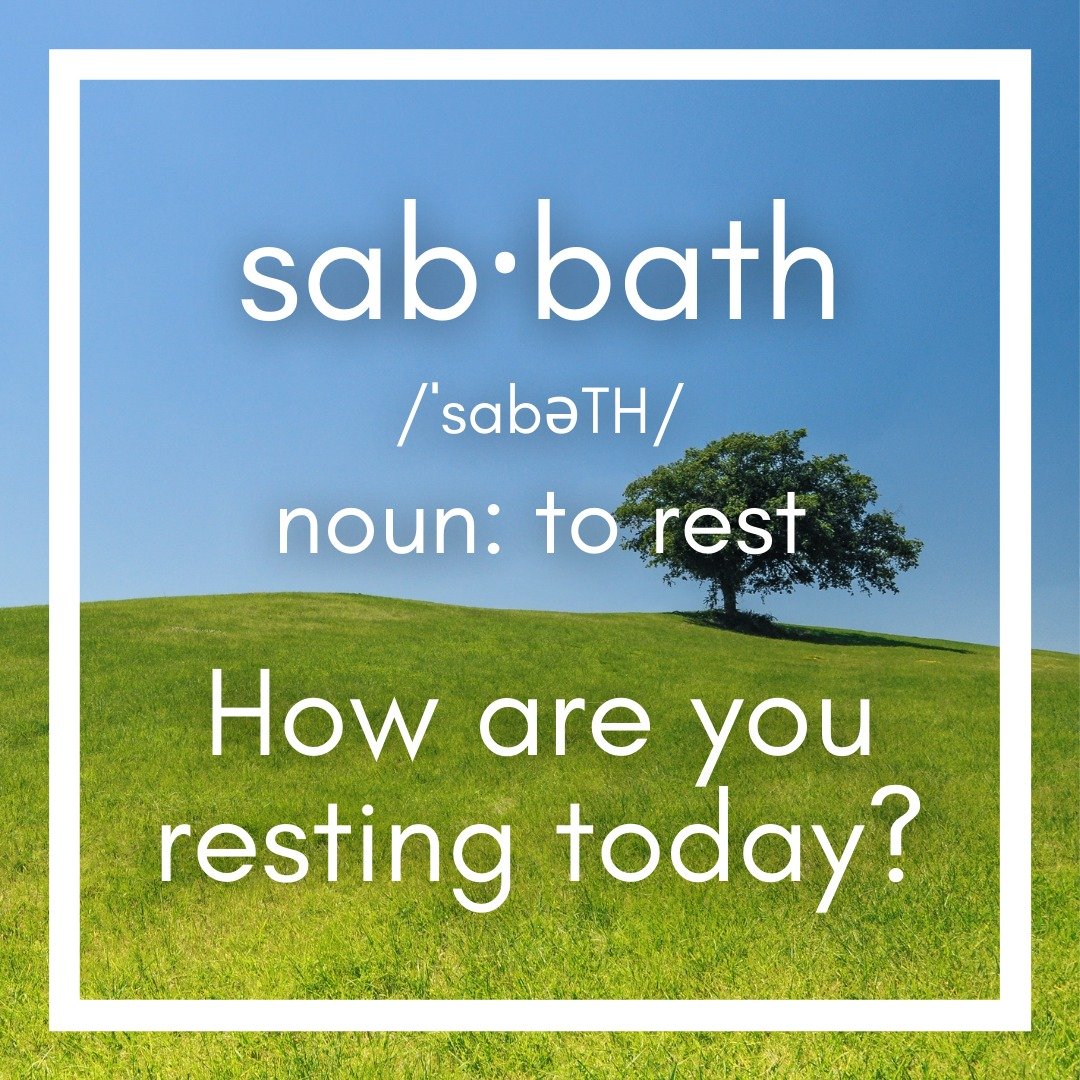 sab·bath

/ˈsabəTH/

noun: to rest

How are you resting today?